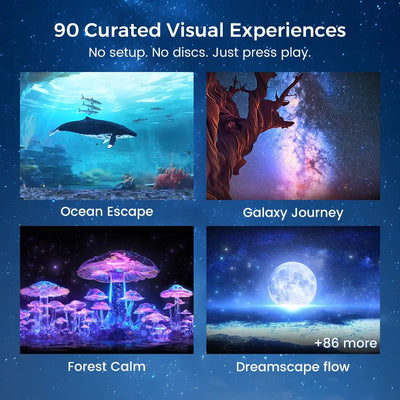 90 Curated Visual Experiences
No setup. No discs. Just press play.

Ocean Escape

Galaxy Journey

Forest Calm

+86 more

Dreamscape flow